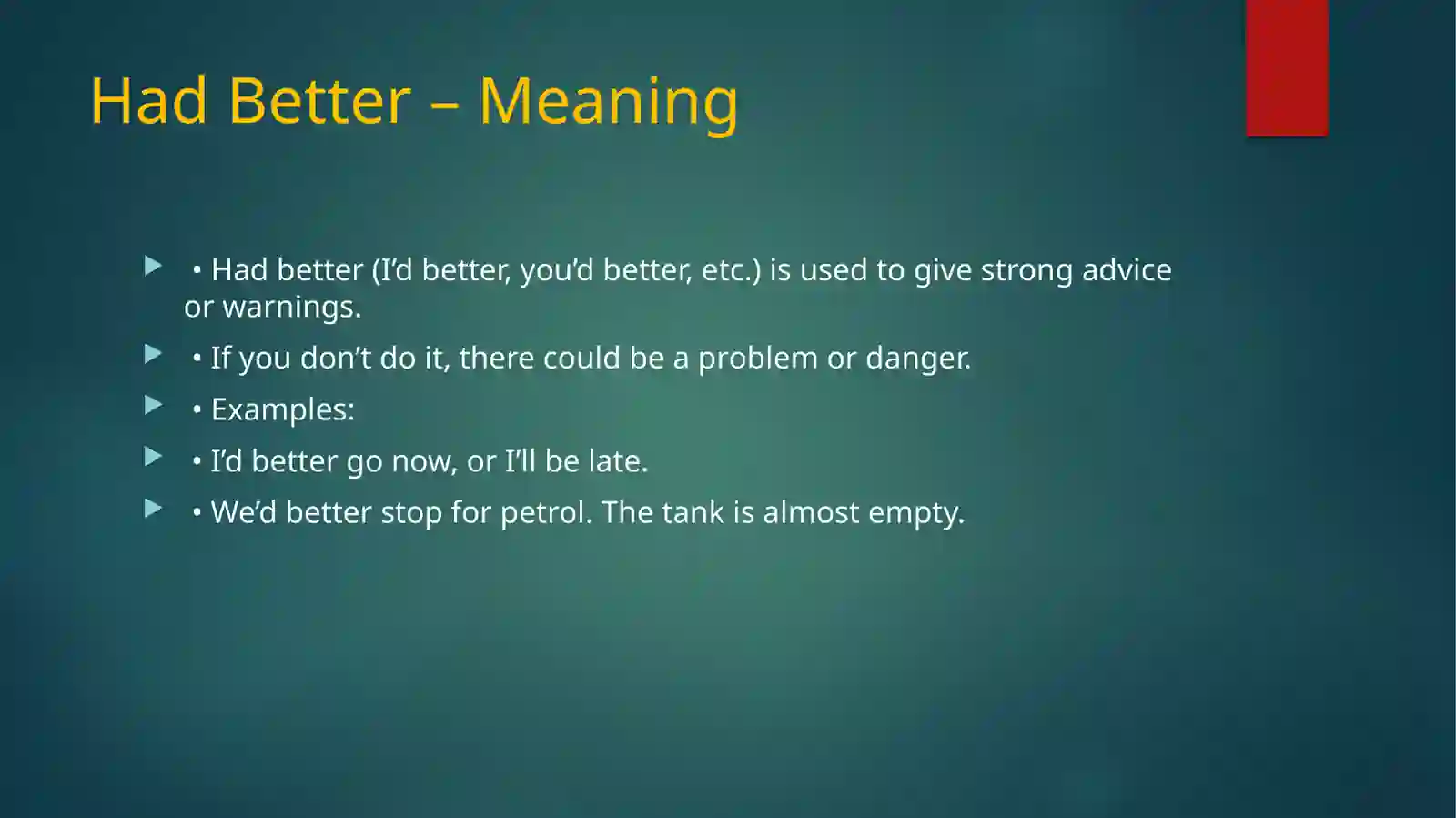 Had Better – Meaning

• Had better (I'd better, you'd better, etc.) is used to give strong advice or warnings.

• If you don't do it, there could be a problem or danger.

• Examples:

• I'd better go now, or I'll be late.

• We'd better stop for petrol. The tank is almost empty.